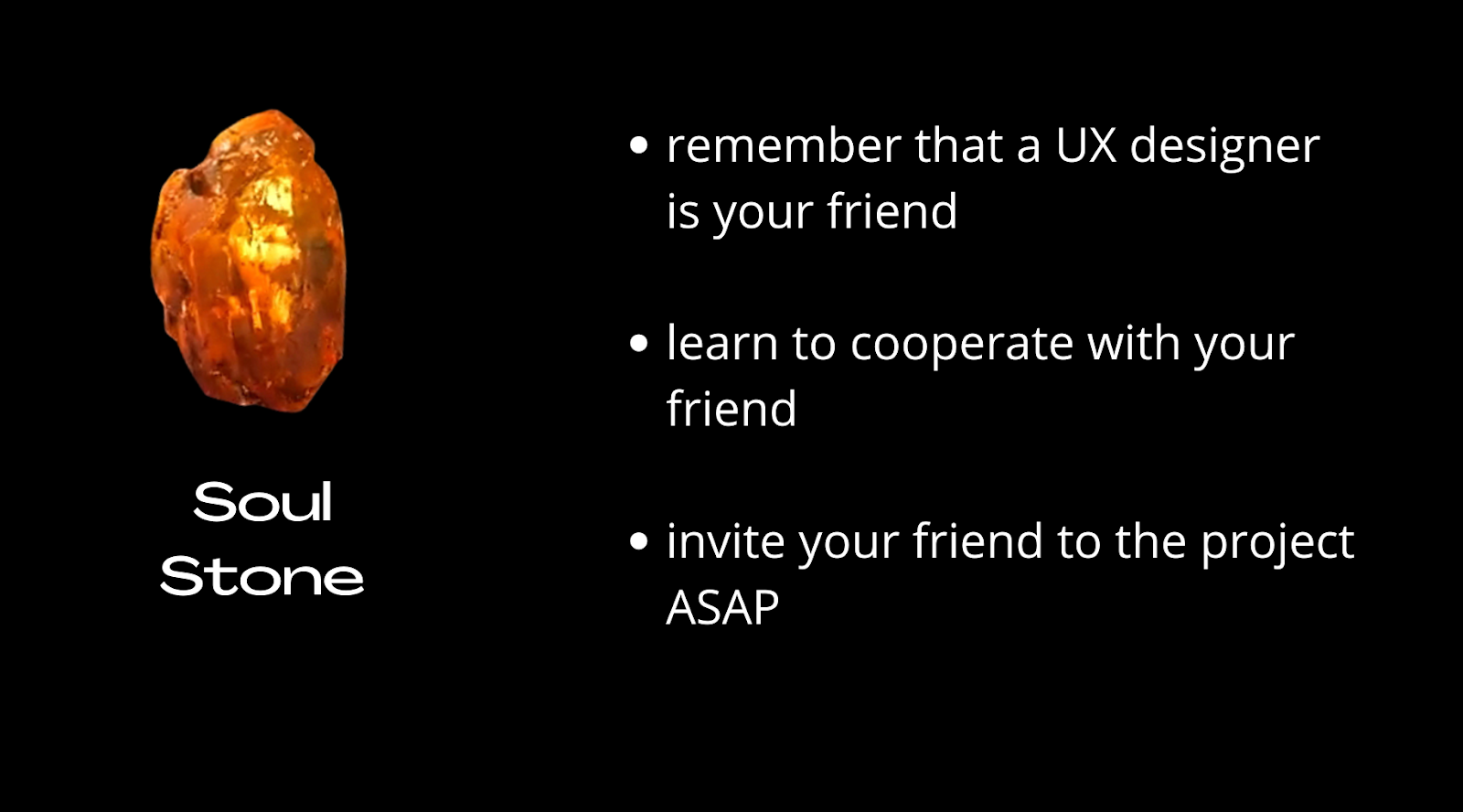 Soul Stone

• remember that a UX designer is your friend

• learn to cooperate with your friend

• invite your friend to the project ASAP